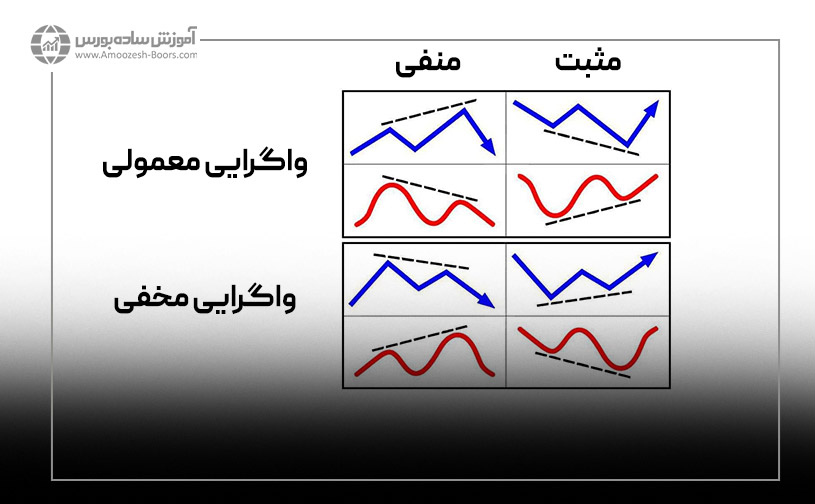 آموزش ساده بورس
www.Amoozesh-Boors.com

مثبت
منفی

واگرایی معمولی

واگرایی مخفی